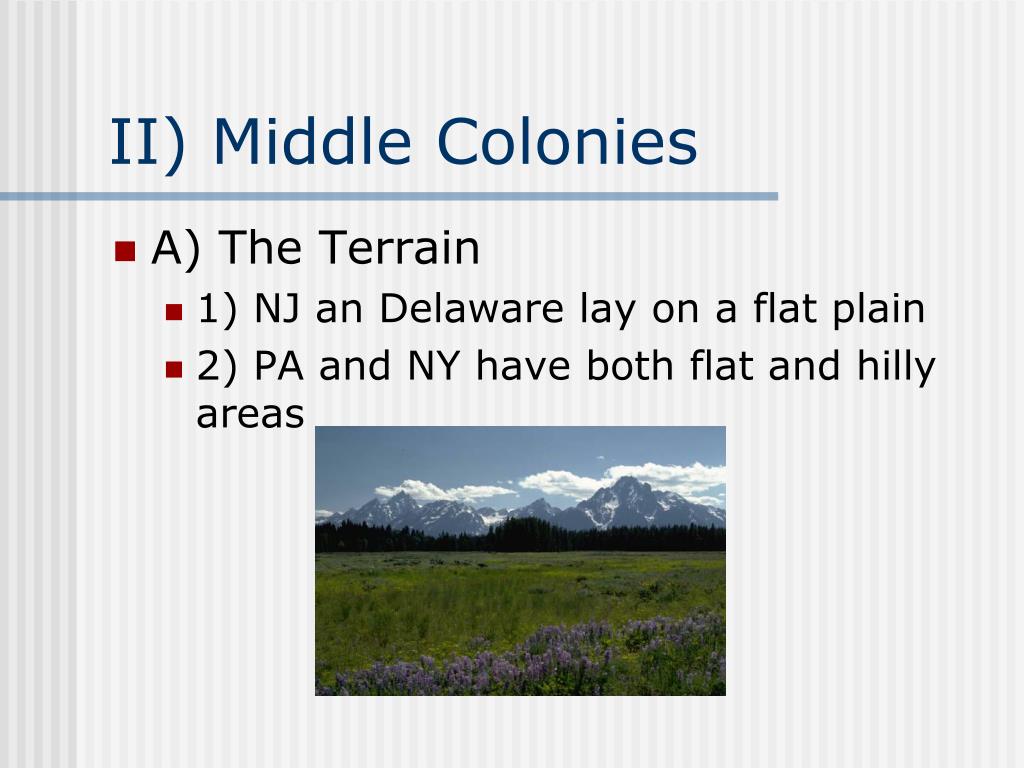 II) Middle Colonies

A) The Terrain

1) NJ an Delaware lay on a flat plain

2) PA and NY have both flat and hilly areas